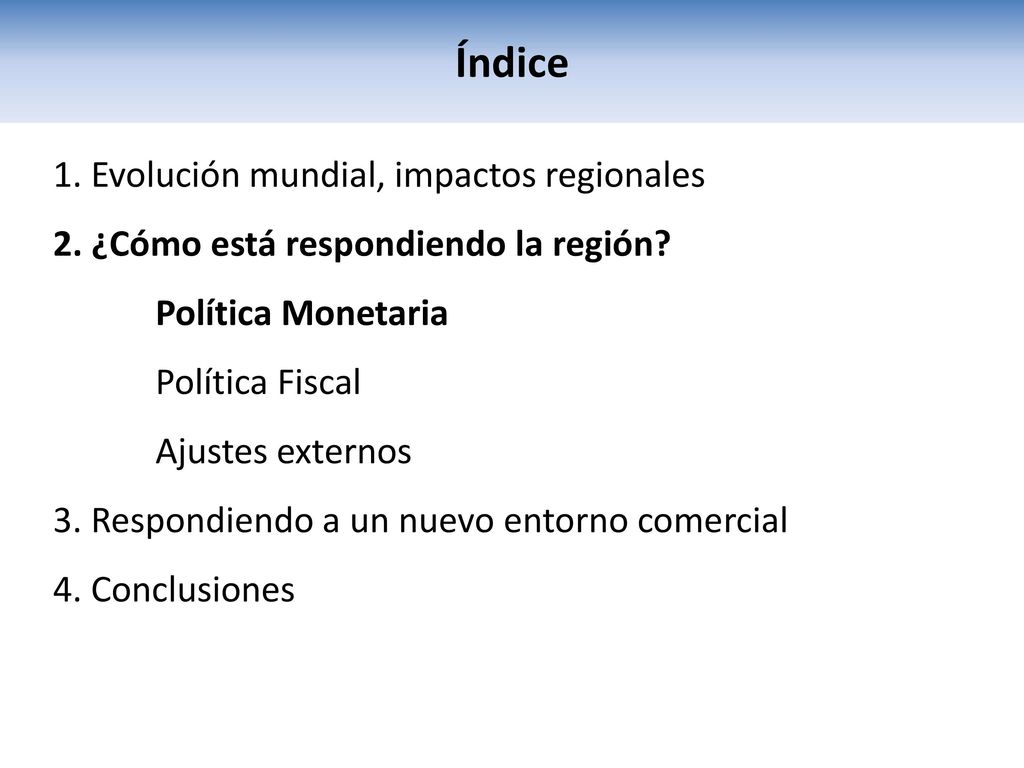 Índice

1. Evolución mundial, impactos regionales

2. ¿Cómo está respondiendo la región?

Política Monetaria

Política Fiscal

Ajustes externos

3. Respondiendo a un nuevo entorno comercial

4. Conclusiones